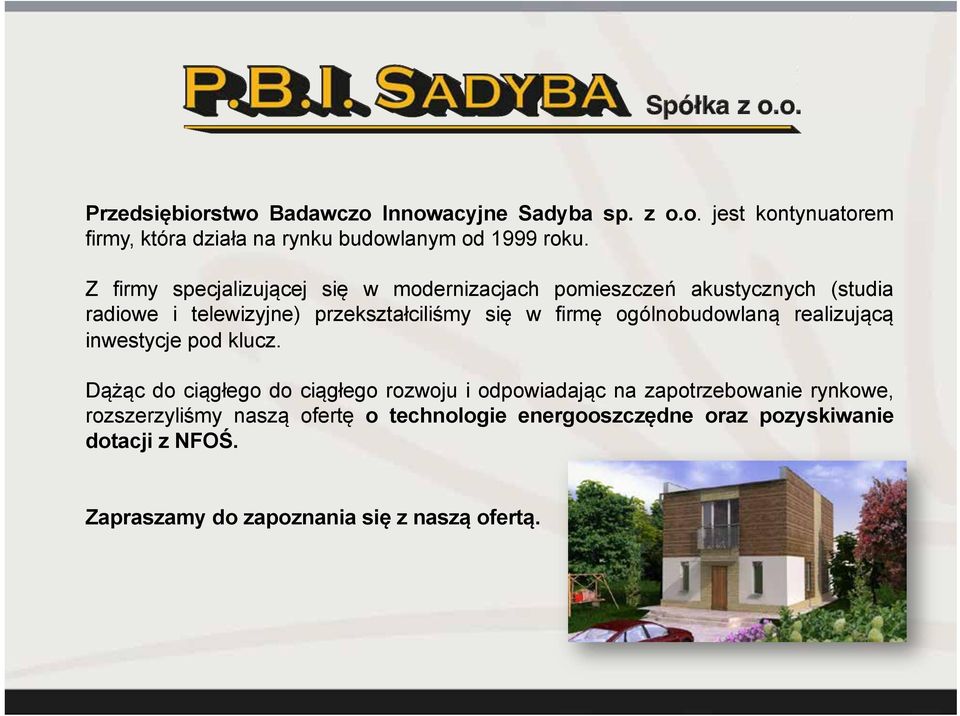 P.B.I. SADYBA Spółka z o.o.

Przedsiębiorstwo Badawczo Innowacyjne Sadyba sp. z o.o. jest kontynuatorem firmy, która działa na rynku budowlanym od 1999 roku.

Z firmy specjalizującej się w modernizacjach pomieszczeń akustycznych (studia radiowe i telewizyjne) przekształciliśmy się w firmę ogólnobudowlaną realizującą inwestycje pod klucz.

Dążąc do ciągłego do ciągłego rozwoju i odpowiadając na zapotrzebowanie rynkowe, rozszerzyliśmy naszą ofertę o technologie energooszczędne oraz pozyskiwanie dotacji z NFOŚ.

Zapraszamy do zapoznania się z naszą ofertą.